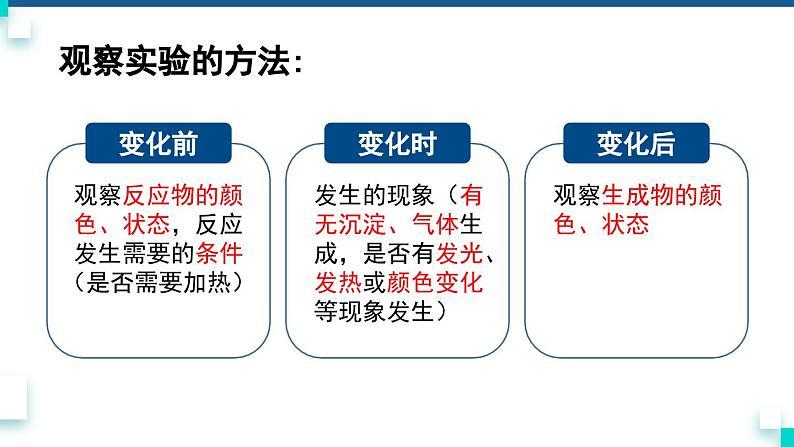 观察实验的方法：

变化前

观察反应物的颜色、状态，反应发生需要的条件（是否需要加热）

变化时

发生的现象（有无沉淀、气体生成，是否有发光、发热或颜色变化等现象发生）

变化后

观察生成物的颜色、状态